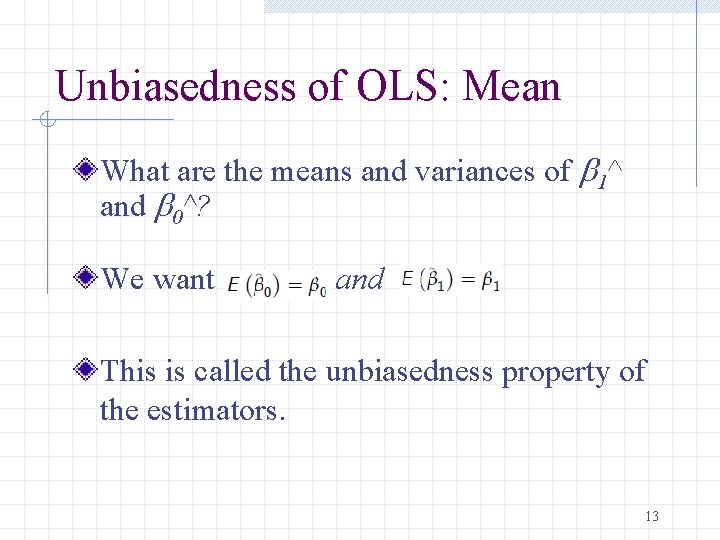 Unbiasedness of OLS: Mean

What are the means and variances of $\beta_1$^ and $\beta_0$^?

We want $E(\hat{\beta}_0) = \beta_0$ and $E(\hat{\beta}_1) = \beta_1$

This is called the unbiasedness property of the estimators.

13